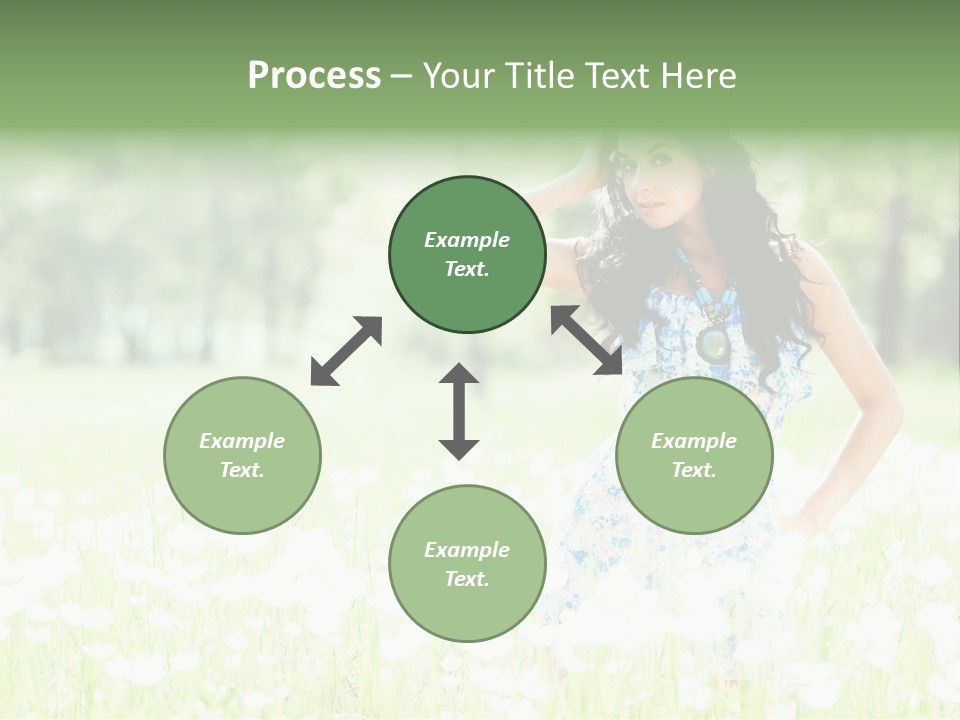 Process – Your Title Text Here

Example Text.

Example Text.

Example Text.

Example Text.